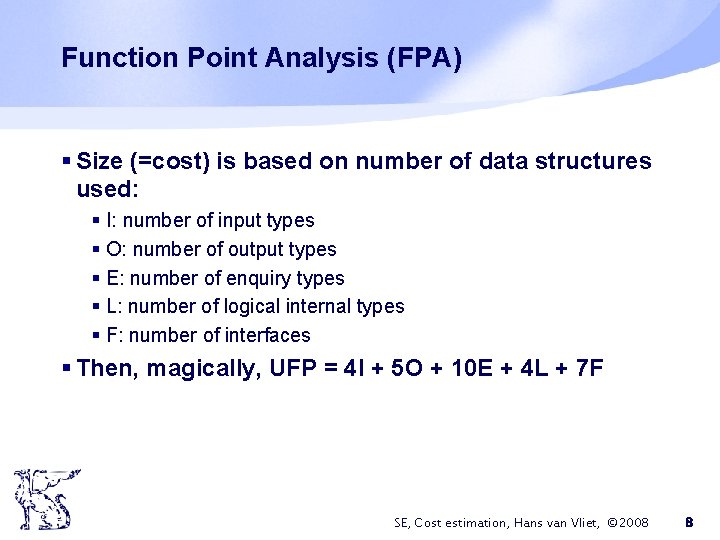 Function Point Analysis (FPA)

▪ Size (=cost) is based on number of data structures used:

▪ I: number of input types
▪ O: number of output types
▪ E: number of enquiry types
▪ L: number of logical internal types
▪ F: number of interfaces

▪ Then, magically, UFP = 4I + 5O + 10E + 4L + 7F

SE, Cost estimation, Hans van Vliet, ©2008 8